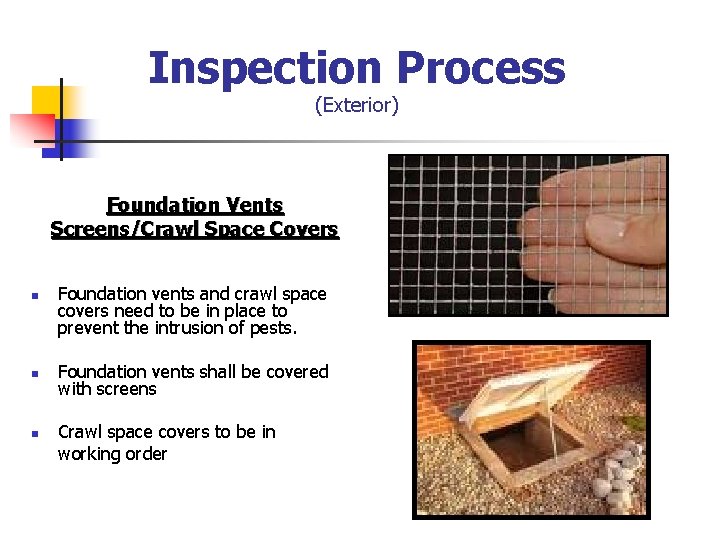 Inspection Process
(Exterior)

Foundation Vents
Screens/Crawl Space Covers

- Foundation vents and crawl space covers need to be in place to prevent the intrusion of pests.
- Foundation vents shall be covered with screens
- Crawl space covers to be in working order